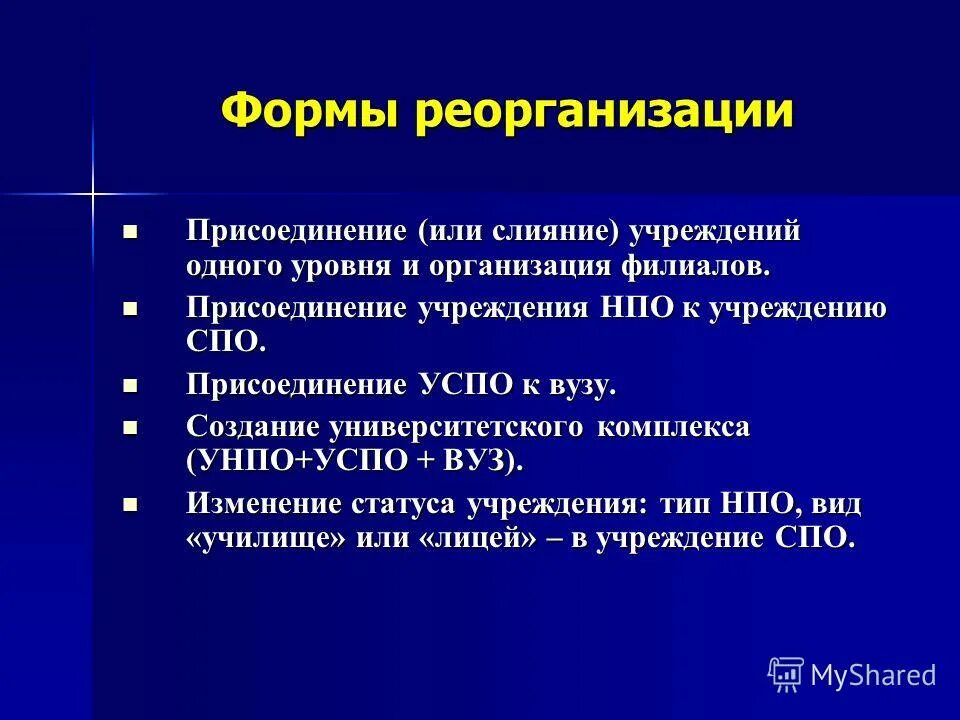 Формы реорганизации

■ Присоединение (или слияние) учреждений одного уровня и организация филиалов.

■ Присоединение учреждения НПО к учреждению СПО.

■ Присоединение УСПО к вузу.

■ Создание университетского комплекса (УНПО+УСПО + ВУЗ).

■ Изменение статуса учреждения: тип НПО, вид «училище» или «лицей» – в учреждение СПО.

MyShared